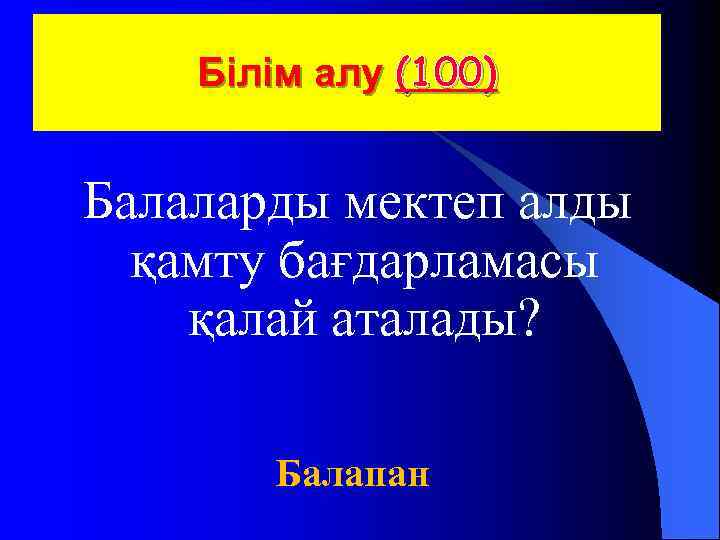 Білім алу (100)

Балаларды мектеп алды қамту бағдарламасы қалай аталады?

Балапан